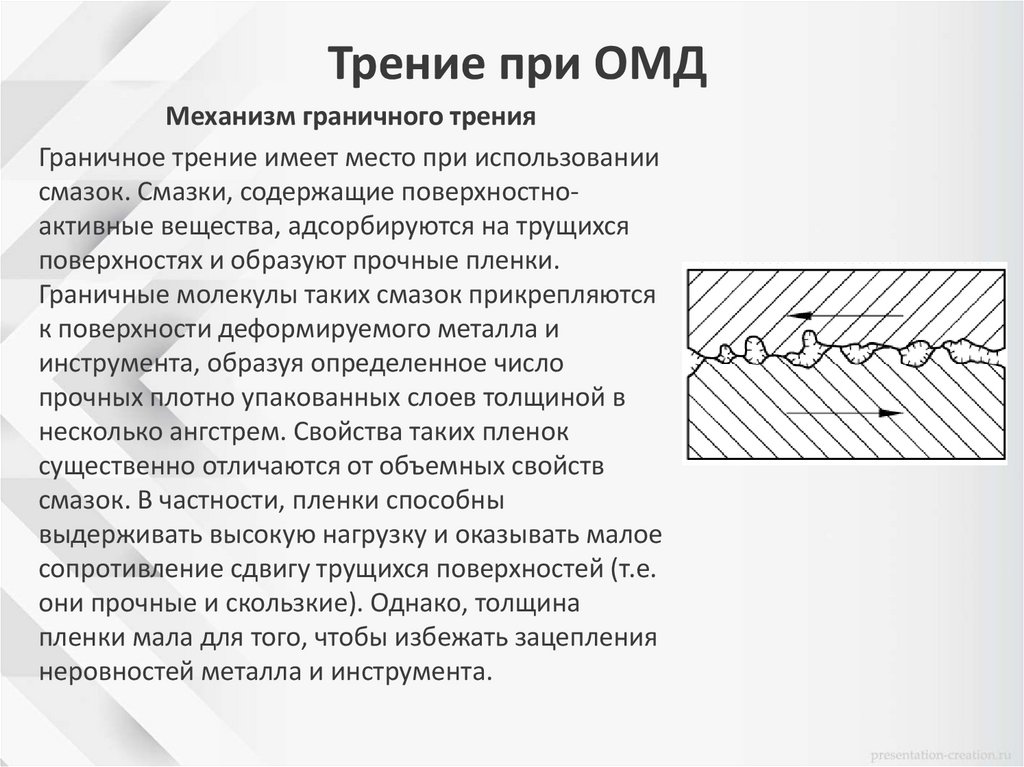 Трение при ОМД

Механизм граничного трения

Граничное трение имеет место при использовании смазок. Смазки, содержащие поверхностно-активные вещества, адсорбируются на трущихся поверхностях и образуют прочные пленки. Граничные молекулы таких смазок прикрепляются к поверхности деформируемого металла и инструмента, образуя определенное число прочных плотно упакованных слоев толщиной в несколько ангстрем. Свойства таких пленок существенно отличаются от объемных свойств смазок. В частности, пленки способны выдерживать высокую нагрузку и оказывать малое сопротивление сдвигу трущихся поверхностей (т.е. они прочные и скользкие). Однако, толщина пленки мала для того, чтобы избежать зацепления неровностей металла и инструмента.

presentation-creation.ru